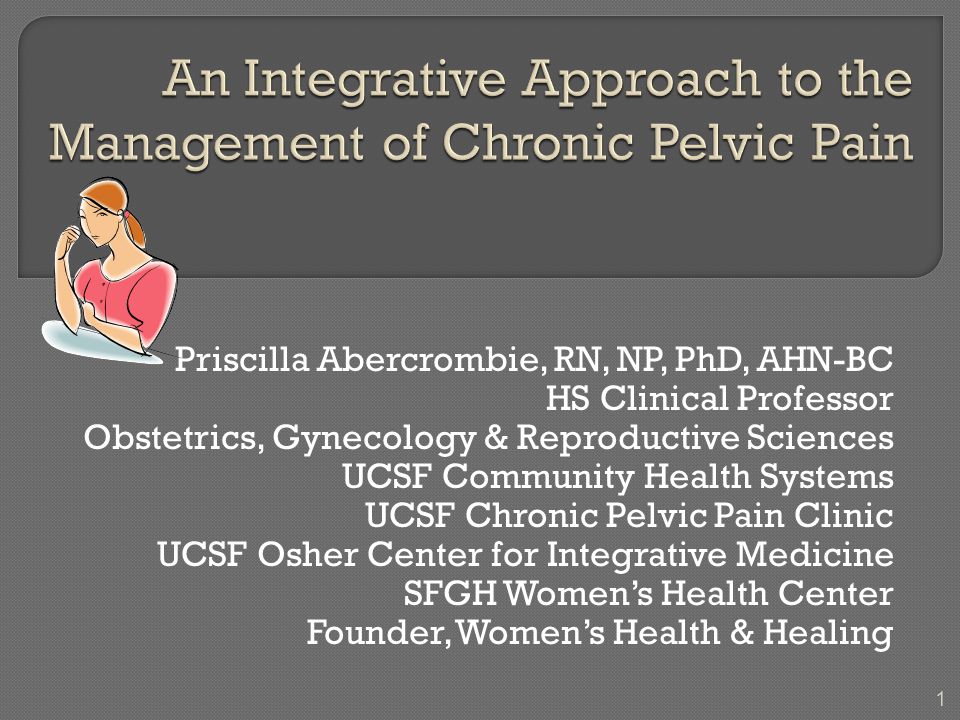 An Integrative Approach to the Management of Chronic Pelvic Pain

Priscilla Abercrombie, RN, NP, PhD, AHN-BC
HS Clinical Professor
Obstetrics, Gynecology & Reproductive Sciences
UCSF Community Health Systems
UCSF Chronic Pelvic Pain Clinic
UCSF Osher Center for Integrative Medicine
SFGH Women's Health Center
Founder, Women's Health & Healing

1